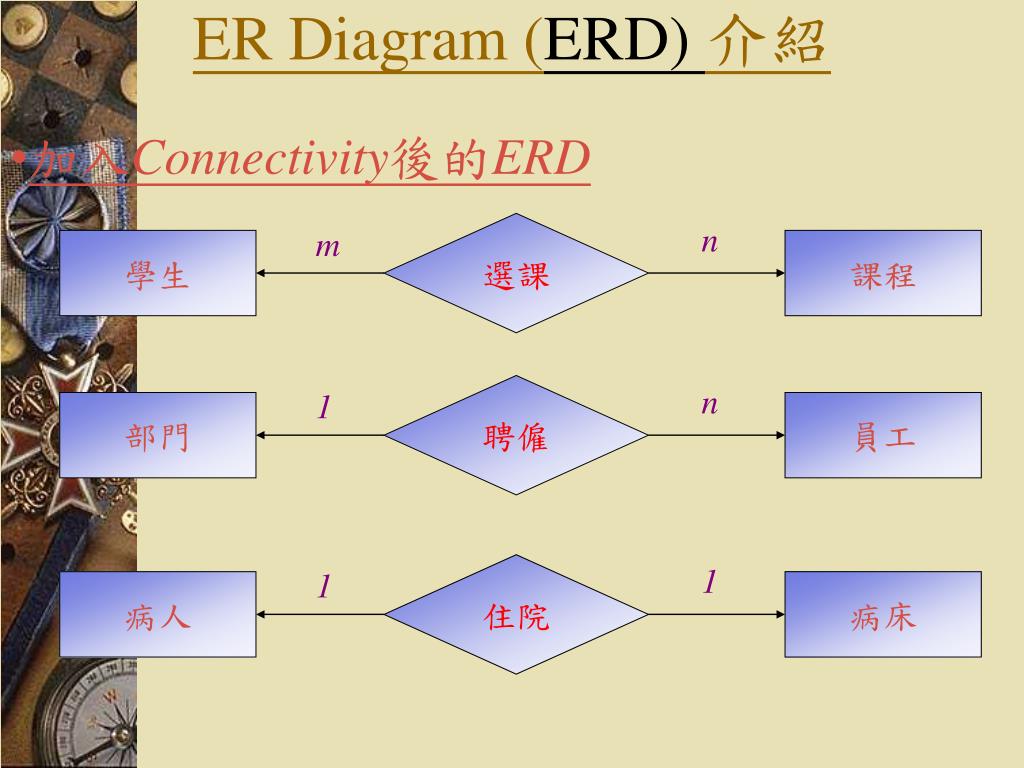 ER Diagram (ERD) 介紹

•加入Connectivity後的ERD

學生
m
選課
n
課程

部門
1
聘僱
n
員工

病人
1
住院
1
病床